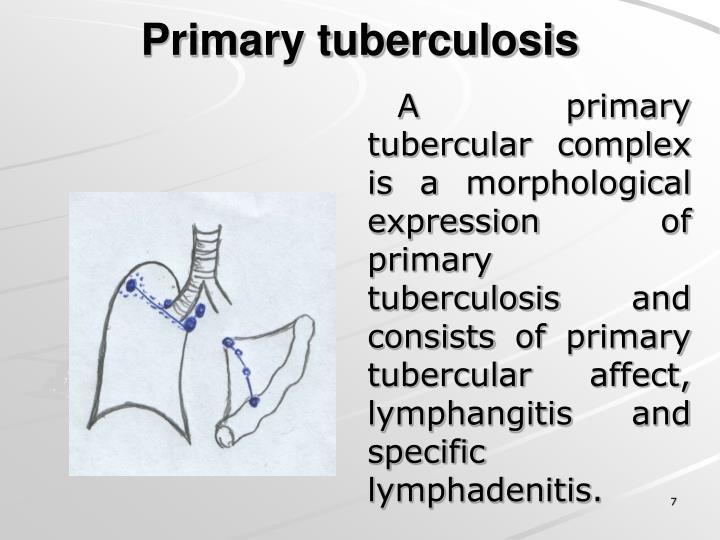 Primary tuberculosis

A primary tubercular complex is a morphological expression of primary tuberculosis and consists of primary tubercular affect, lymphangitis and specific lymphadenitis.

7